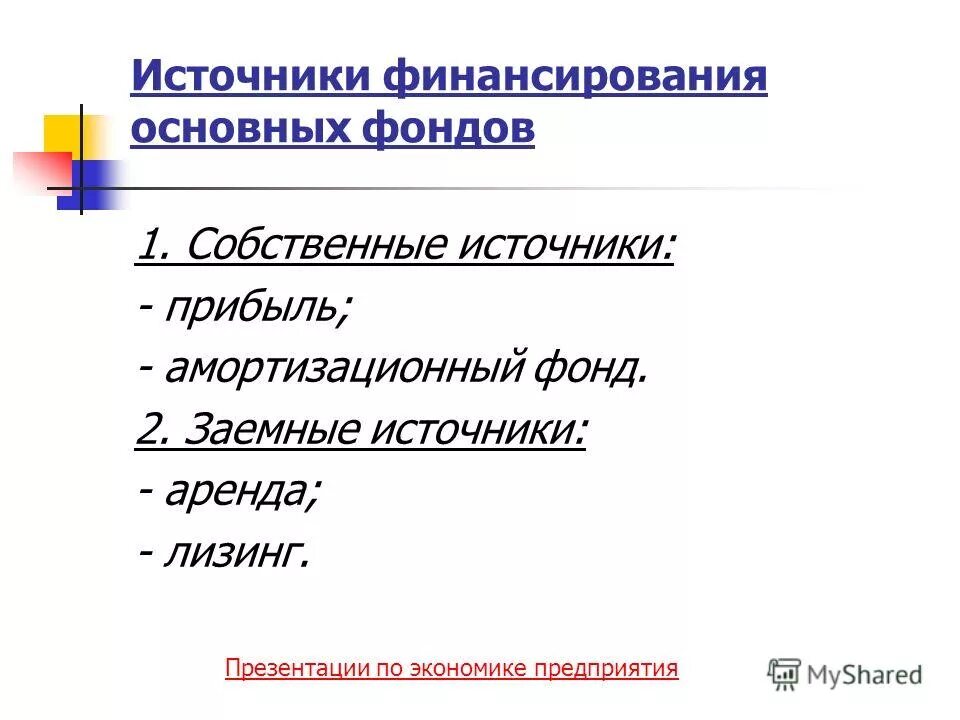 Источники финансирования основных фондов

1. Собственные источники:
- прибыль;
- амортизационный фонд.
2. Заемные источники:
- аренда;
- лизинг.

Презентации по экономике предприятия

MyShared